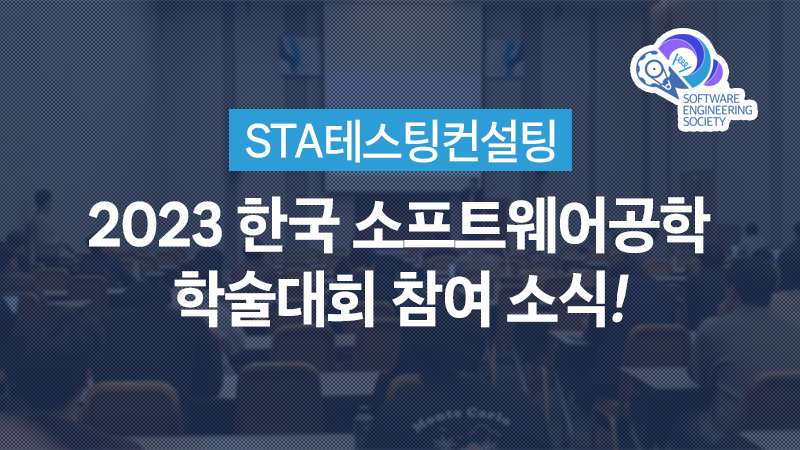 SOFTWARE ENGINEERING SOCIETY

STA테스팅컨설팅

2023 한국 소프트웨어공학 학술대회 참여 소식!